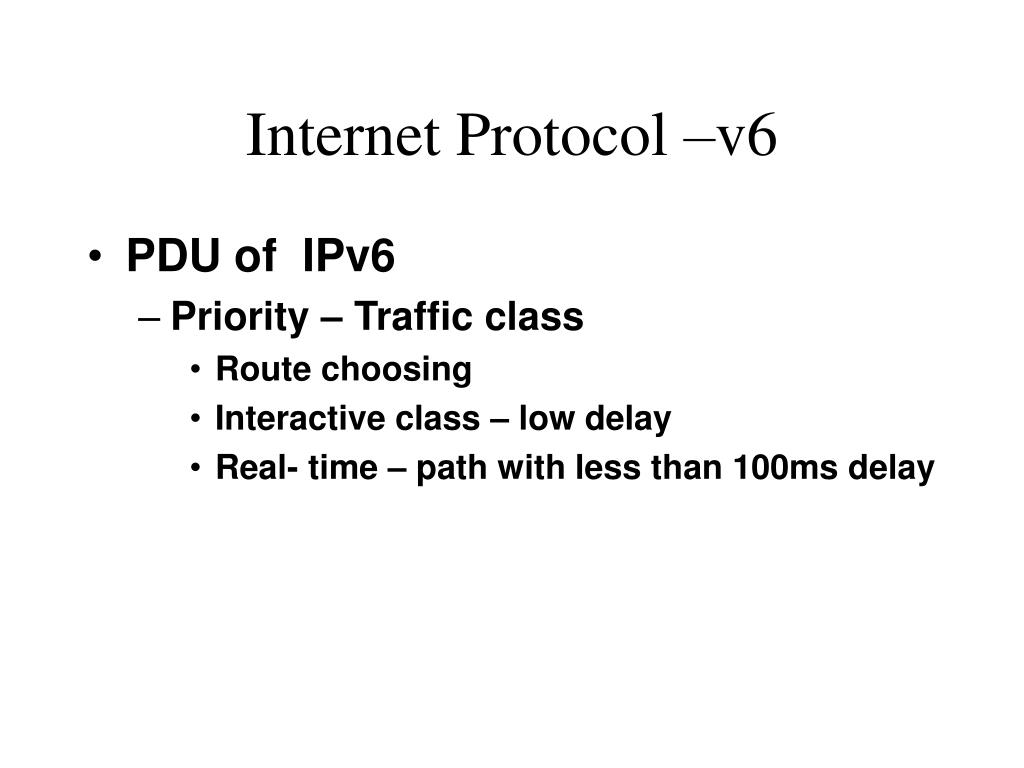 Internet Protocol –v6

• PDU of IPv6
– Priority – Traffic class
• Route choosing
• Interactive class – low delay
• Real- time – path with less than 100ms delay